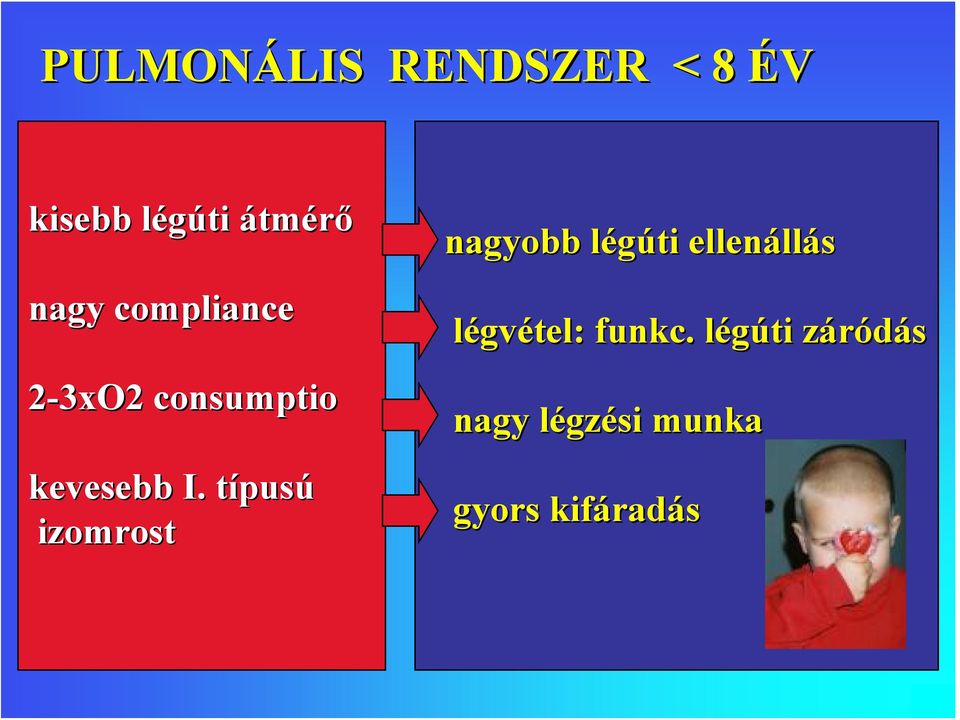 PULMONÁLIS RENDSZER < 8 ÉV

kisebb légúti átmérő

nagy compliance

2-3xO2 consumptio

kevesebb I. típusú izomrost

nagyobb légúti ellenállás

légvétel: funkc. légúti záródás

nagy légzési munka

gyors kifáradás